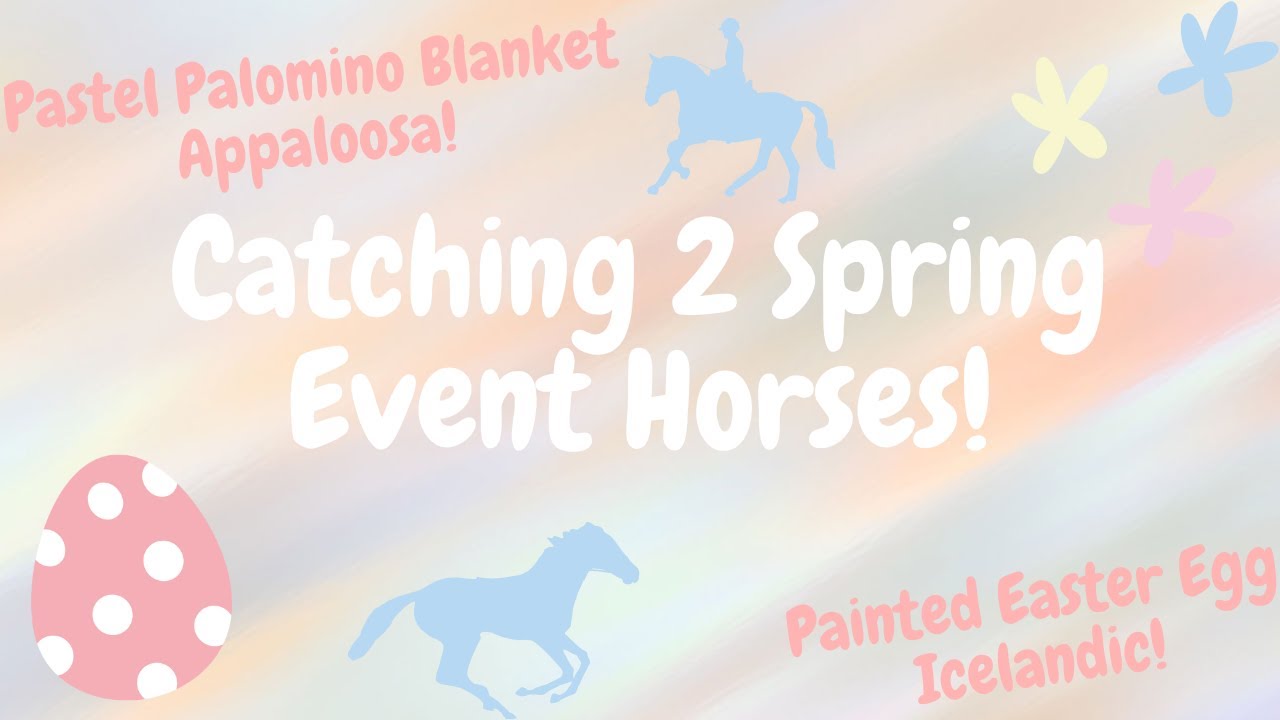 Pastel Palomino Blanket Appaloosa!

Catching 2 Spring Event Horses!

Painted Easter Egg Icelandic!